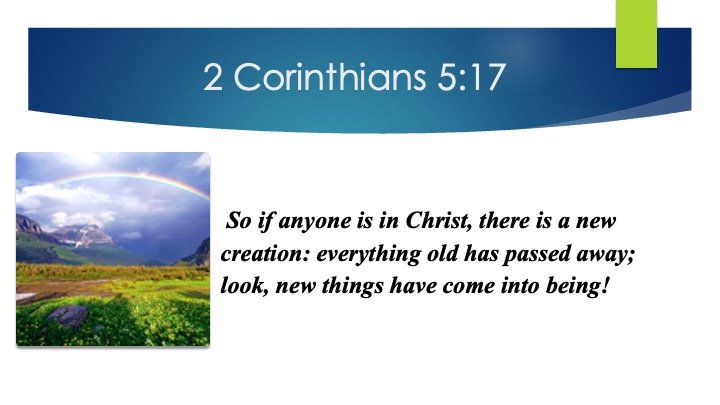 2 Corinthians 5:17

So if anyone is in Christ, there is a new creation: everything old has passed away; look, new things have come into being!